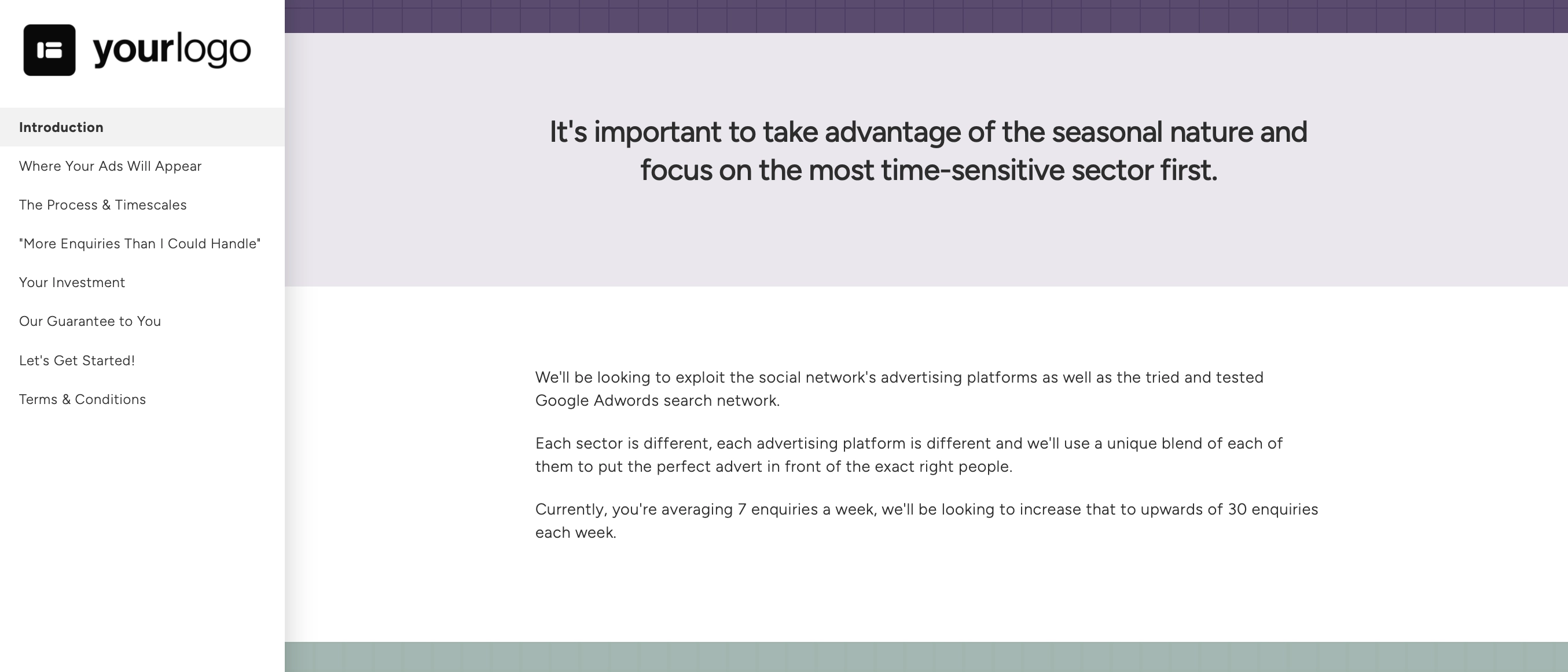 yourlogo

Introduction

Where Your Ads Will Appear

The Process & Timescales

"More Enquiries Than I Could Handle"

Your Investment

Our Guarantee to You

Let's Get Started!

Terms & Conditions

It's important to take advantage of the seasonal nature and focus on the most time-sensitive sector first.

We'll be looking to exploit the social network's advertising platforms as well as the tried and tested Google Adwords search network.

Each sector is different, each advertising platform is different and we'll use a unique blend of each of them to put the perfect advert in front of the exact right people.

Currently, you're averaging 7 enquiries a week, we'll be looking to increase that to upwards of 30 enquiries each week.